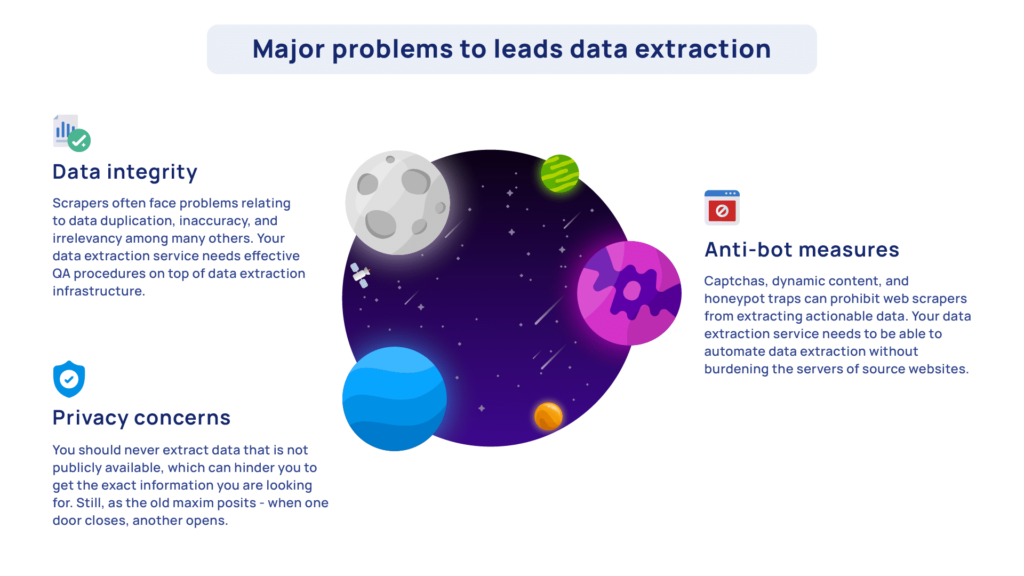 Major problems to leads data extraction

Data integrity

Scrapers often face problems relating to data duplication, inaccuracy, and irrelevancy among many others. Your data extraction service needs effective QA procedures on top of data extraction infrastructure.

Privacy concerns

You should never extract data that is not publicly available, which can hinder you to get the exact information you are looking for. Still, as the old maxim posits - when one door closes, another opens.

Anti-bot measures

Captchas, dynamic content, and honeypot traps can prohibit web scrapers from extracting actionable data. Your data extraction service needs to be able to automate data extraction without burdening the servers of source websites.